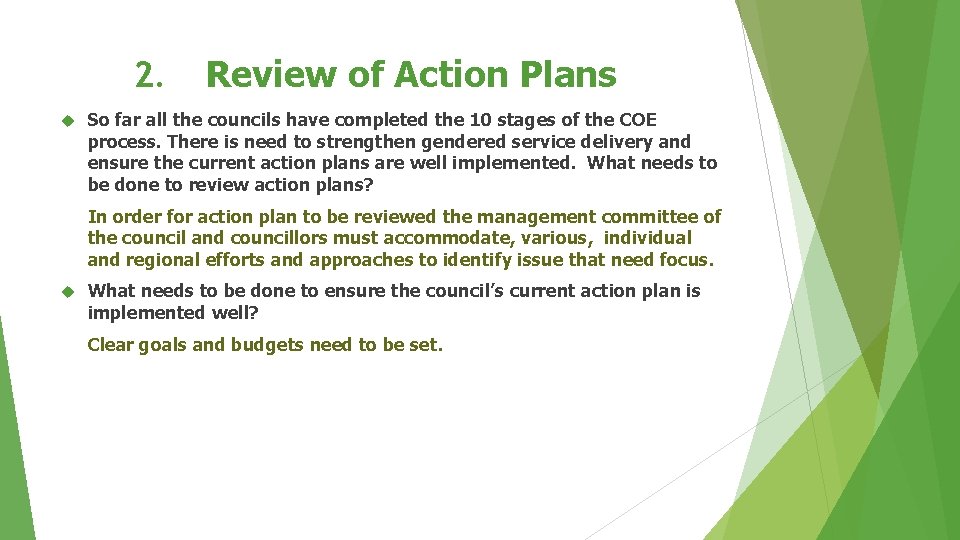 2. Review of Action Plans

So far all the councils have completed the 10 stages of the COE process. There is need to strengthen gendered service delivery and ensure the current action plans are well implemented. What needs to be done to review action plans?

In order for action plan to be reviewed the management committee of the council and councillors must accommodate, various, individual and regional efforts and approaches to identify issue that need focus.

What needs to be done to ensure the council's current action plan is implemented well?

Clear goals and budgets need to be set.